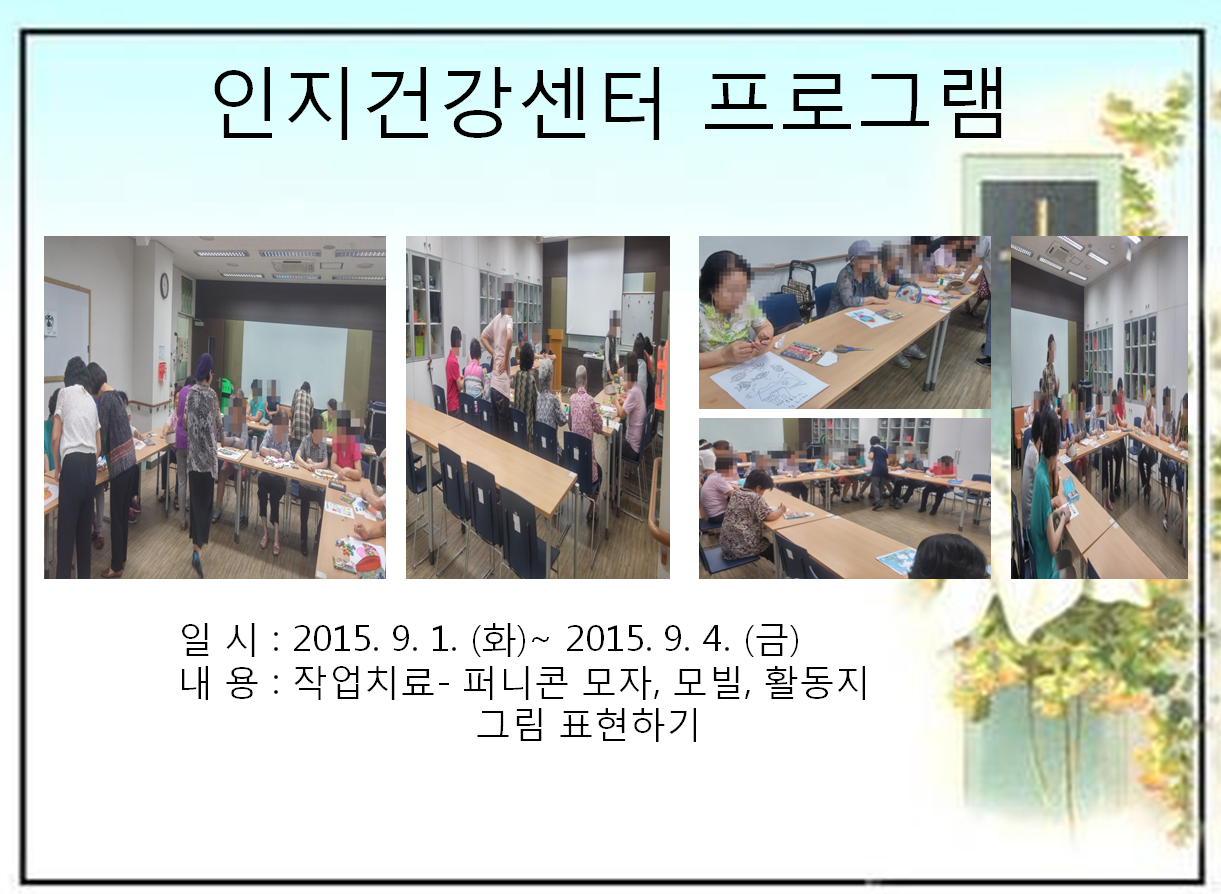 인지건강센터 프로그램

일 시 : 2015. 9. 1. (화)~ 2015. 9. 4. (금)
내 용 : 작업치료- 퍼니콘 모자, 모빌, 활동지 그림 표현하기